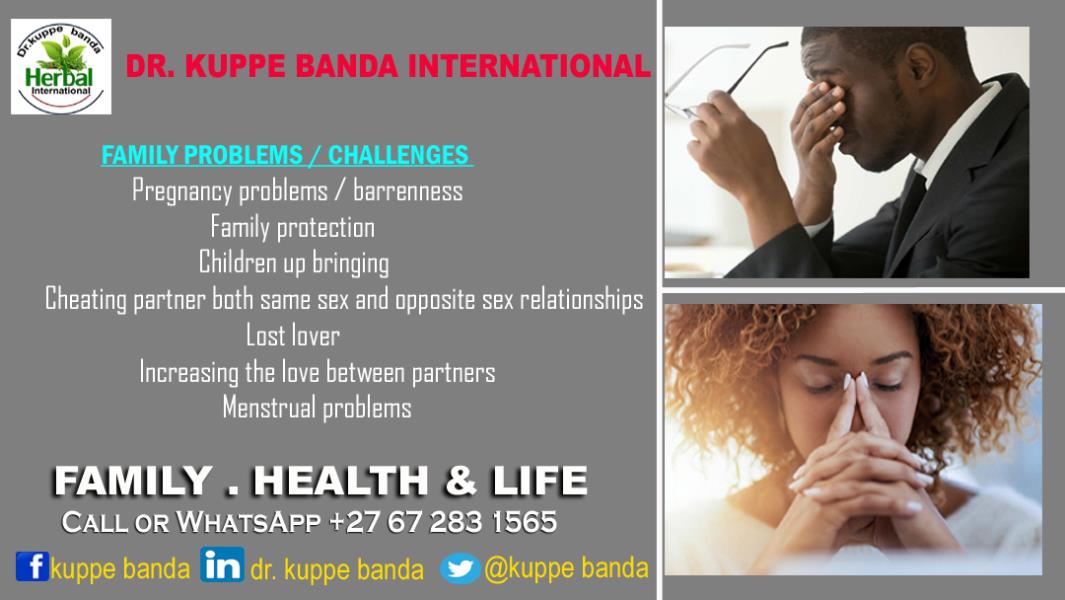 Dr.kuppe banda
Herbal
International

DR. KUPPE BANDA INTERNATIONAL

FAMILY PROBLEMS / CHALLENGES
Pregnancy problems / barrenness
Family protection
Children up bringing
Cheating partner both same sex and opposite sex relationships
Lost lover
Increasing the love between partners
Menstrual problems

FAMILY . HEALTH & LIFE
CALL OR WHATSAPP +27 67 283 1565

f kuppe banda in dr. kuppe banda @kuppe banda